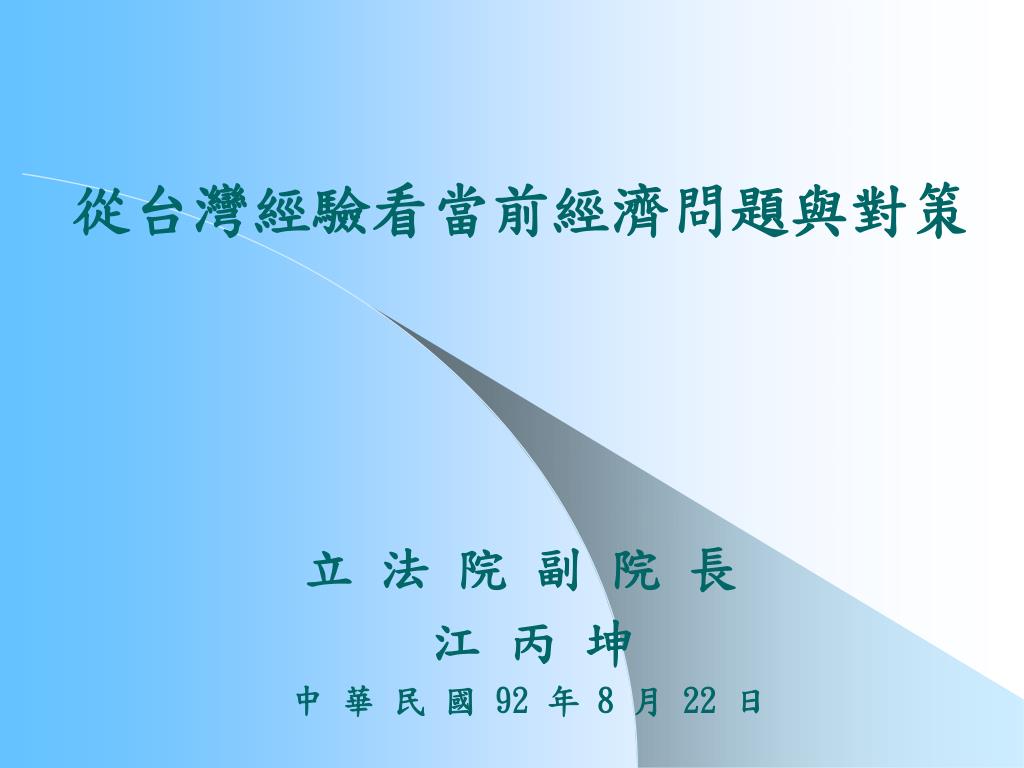 從台灣經驗看當前經濟問題與對策

立 法 院 副 院 長
江 丙 坤
中 華 民 國 92 年 8 月 22 日